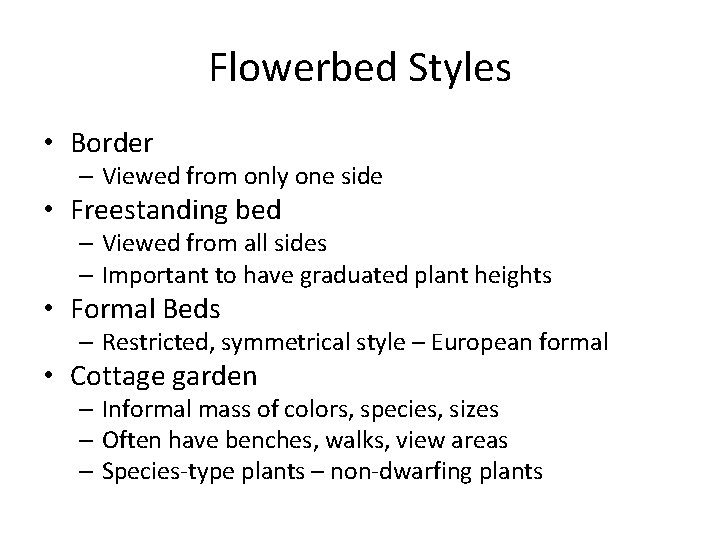 Flowerbed Styles

• Border
  – Viewed from only one side
• Freestanding bed
  – Viewed from all sides
  – Important to have graduated plant heights
• Formal Beds
  – Restricted, symmetrical style – European formal
• Cottage garden
  – Informal mass of colors, species, sizes
  – Often have benches, walks, view areas
  – Species-type plants – non-dwarfing plants